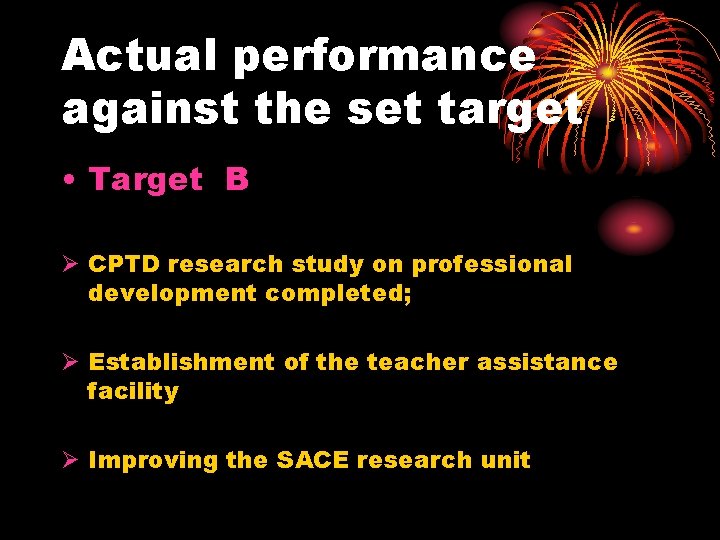 Actual performance against the set target

• Target B

➢ CPTD research study on professional development completed;

➢ Establishment of the teacher assistance facility

➢ Improving the SACE research unit